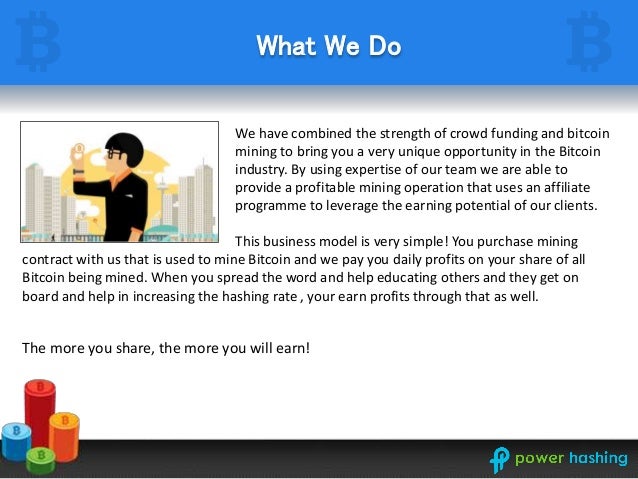 What We Do

We have combined the strength of crowd funding and bitcoin mining to bring you a very unique opportunity in the Bitcoin industry. By using expertise of our team we are able to provide a profitable mining operation that uses an affiliate programme to leverage the earning potential of our clients.

This business model is very simple! You purchase mining contract with us that is used to mine Bitcoin and we pay you daily profits on your share of all Bitcoin being mined. When you spread the word and help educating others and they get on board and help in increasing the hashing rate , your earn profits through that as well.

The more you share, the more you will earn!

power hashing